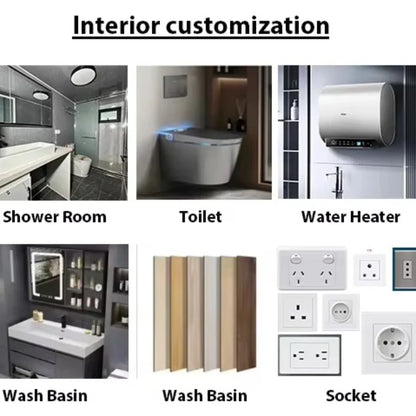 Interior customization

Shower Room

Toilet

Water Heater

Wash Basin

Wash Basin

Socket